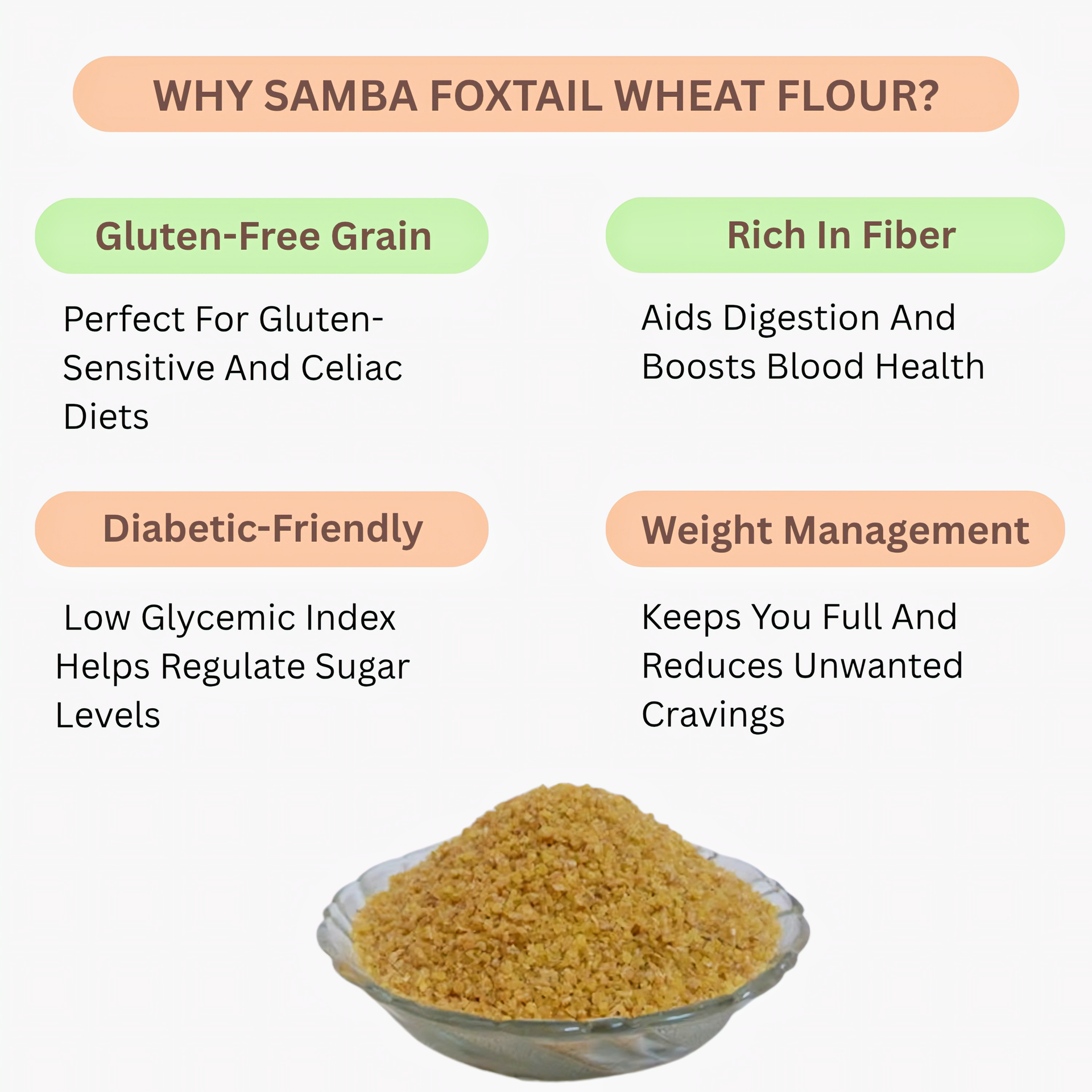 WHY SAMBA FOXTAIL WHEAT FLOUR?

Gluten-Free Grain

Perfect For Gluten-Sensitive And Celiac Diets

Rich In Fiber

Aids Digestion And Boosts Blood Health

Diabetic-Friendly

Low Glycemic Index Helps Regulate Sugar Levels

Weight Management

Keeps You Full And Reduces Unwanted Cravings